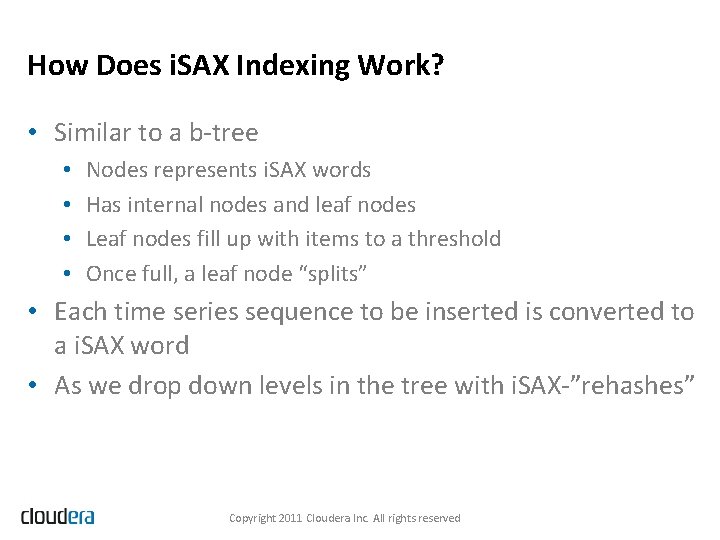 How Does iSAX Indexing Work?

• Similar to a b-tree
  • Nodes represents iSAX words
  • Has internal nodes and leaf nodes
  • Leaf nodes fill up with items to a threshold
  • Once full, a leaf node "splits"
• Each time series sequence to be inserted is converted to a iSAX word
• As we drop down levels in the tree with iSAX-"rehashes"

cloudera

Copyright 2011 Cloudera Inc. All rights reserved